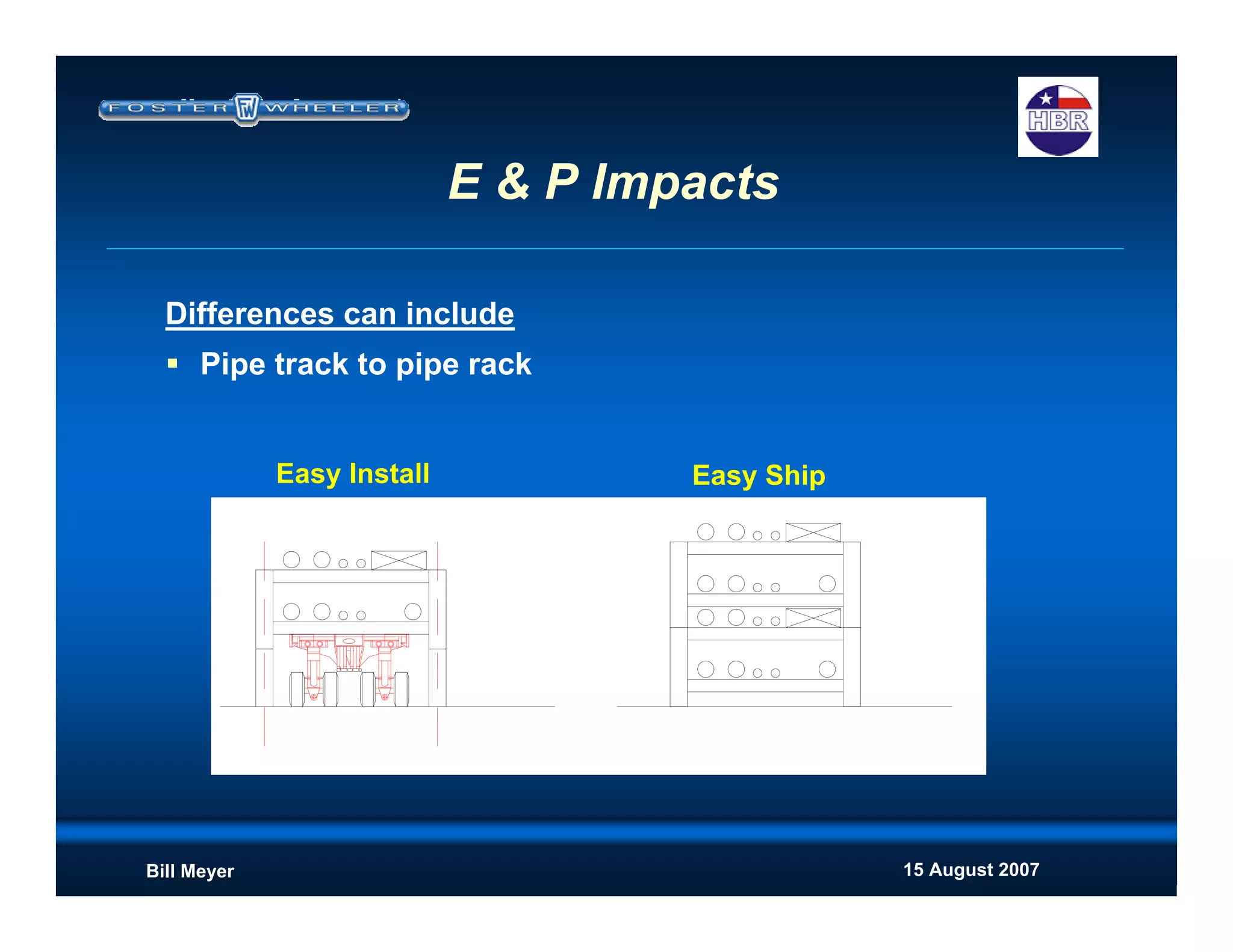 FOSTER FW WHEELER

HBR

E & P Impacts

Differences can include

▪ Pipe track to pipe rack

Easy Install

Easy Ship

Bill Meyer

15 August 2007